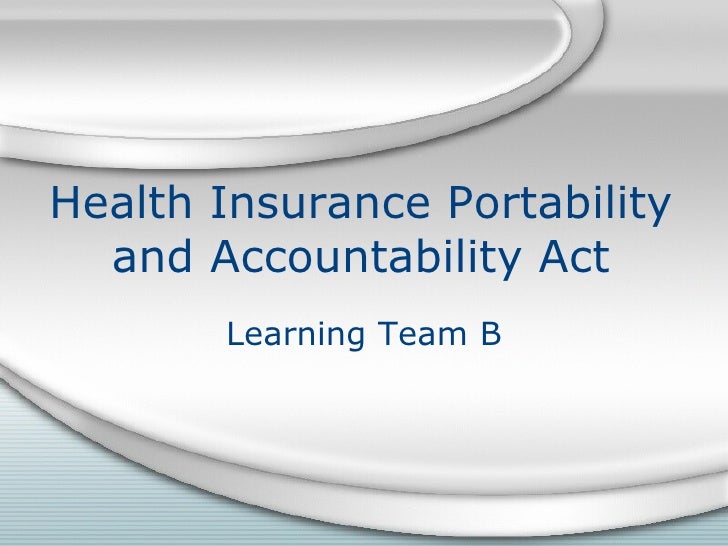 Health Insurance Portability and Accountability Act

Learning Team B